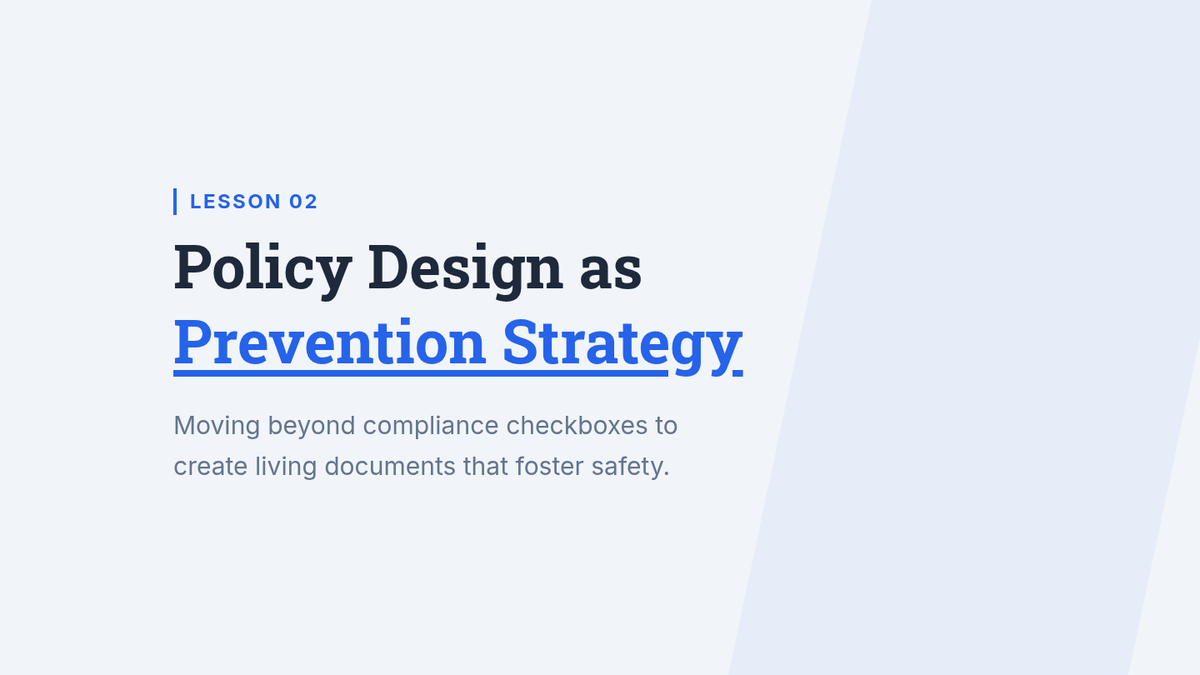 LESSON 02

Policy Design as Prevention Strategy

Moving beyond compliance checkboxes to create living documents that foster safety.